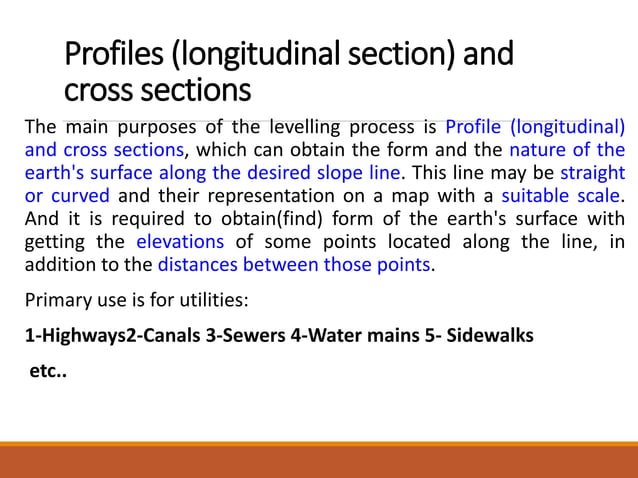 Profiles (longitudinal section) and cross sections

The main purposes of the levelling process is Profile (longitudinal) and cross sections, which can obtain the form and the nature of the earth's surface along the desired slope line. This line may be straight or curved and their representation on a map with a suitable scale. And it is required to obtain(find) form of the earth's surface with getting the elevations of some points located along the line, in addition to the distances between those points.

Primary use is for utilities:

1-Highways2-Canals 3-Sewers 4-Water mains 5- Sidewalks

etc..